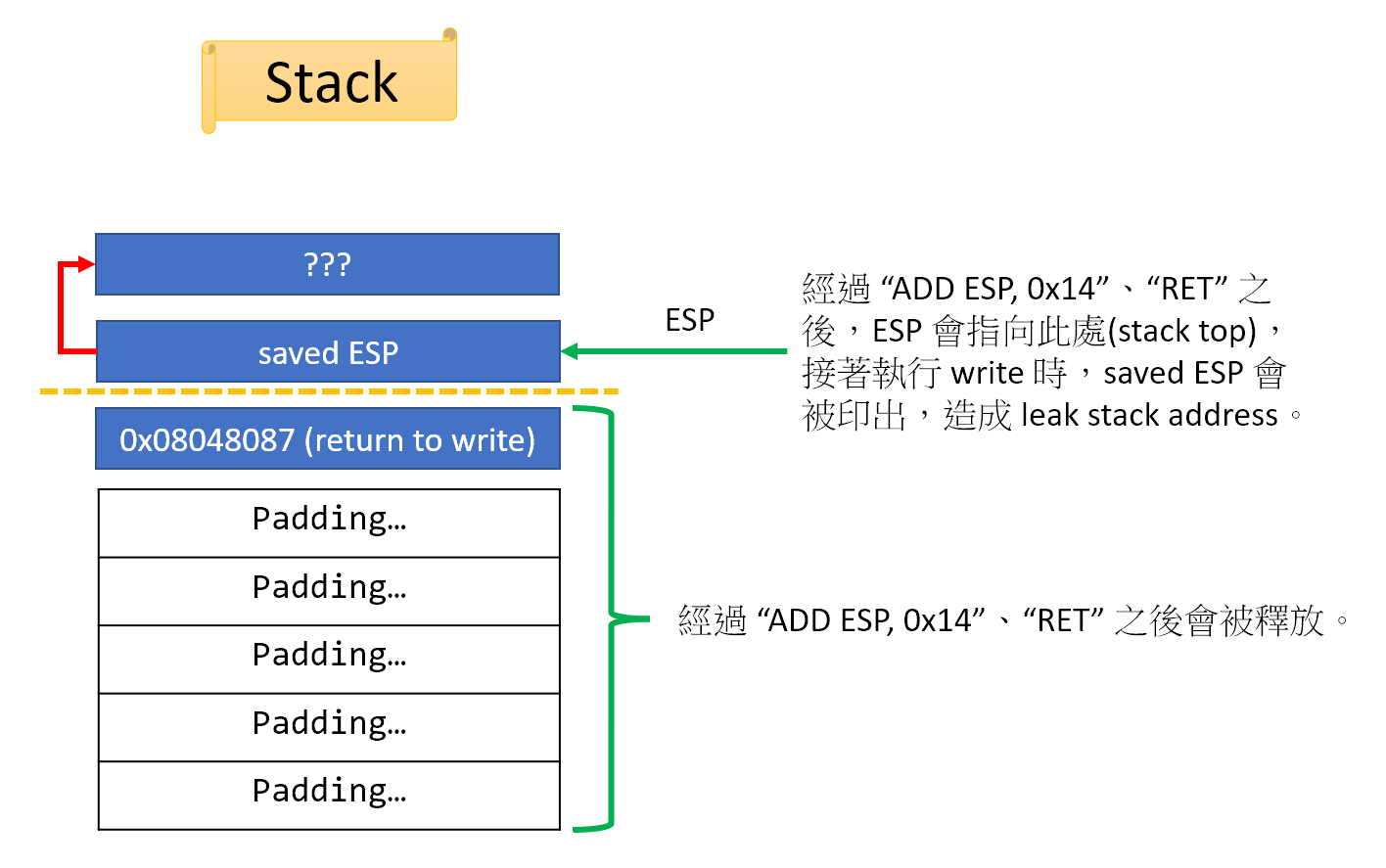 Stack

???

saved ESP

ESP

經過 “ADD ESP, 0x14”、“RET” 之後，ESP 會指向此處(stack top)，接著執行 write 時，saved ESP 會被印出，造成 leak stack address。

0x08048087 (return to write)

Padding…

Padding…

Padding…

Padding…

Padding…

經過 “ADD ESP, 0x14”、“RET” 之後會被釋放。